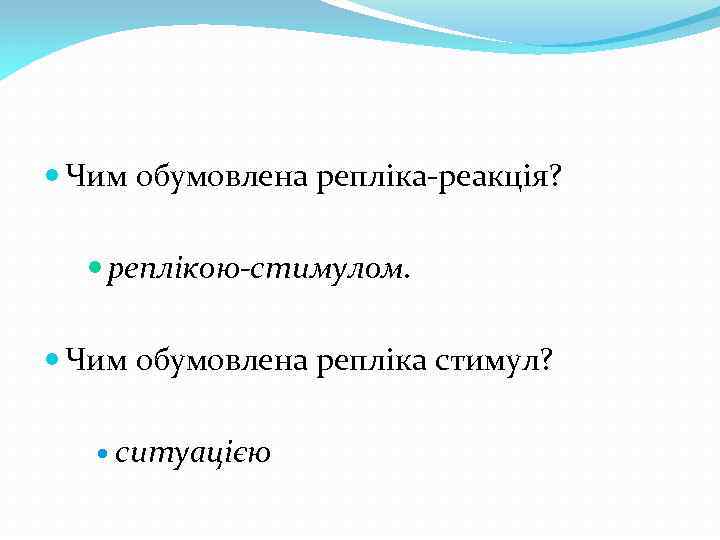 Чим обумовлена репліка-реакція?

реплікою-стимулом.

Чим обумовлена репліка стимул?

ситуацією